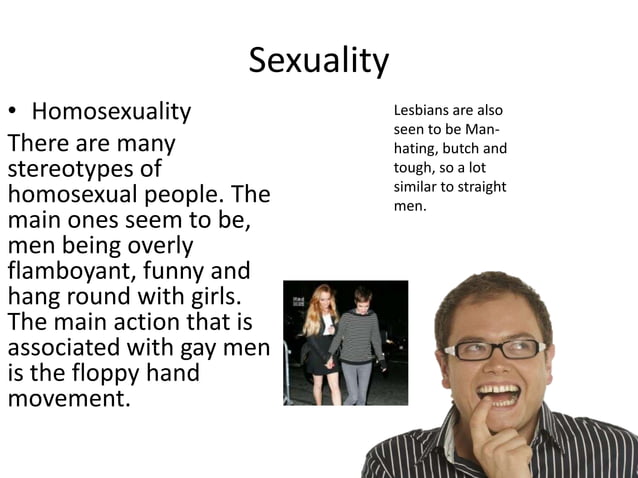 Sexuality

• Homosexuality

There are many stereotypes of homosexual people. The main ones seem to be, men being overly flamboyant, funny and hang round with girls. The main action that is associated with gay men is the floppy hand movement.

Lesbians are also seen to be Man-hating, butch and tough, so a lot similar to straight men.